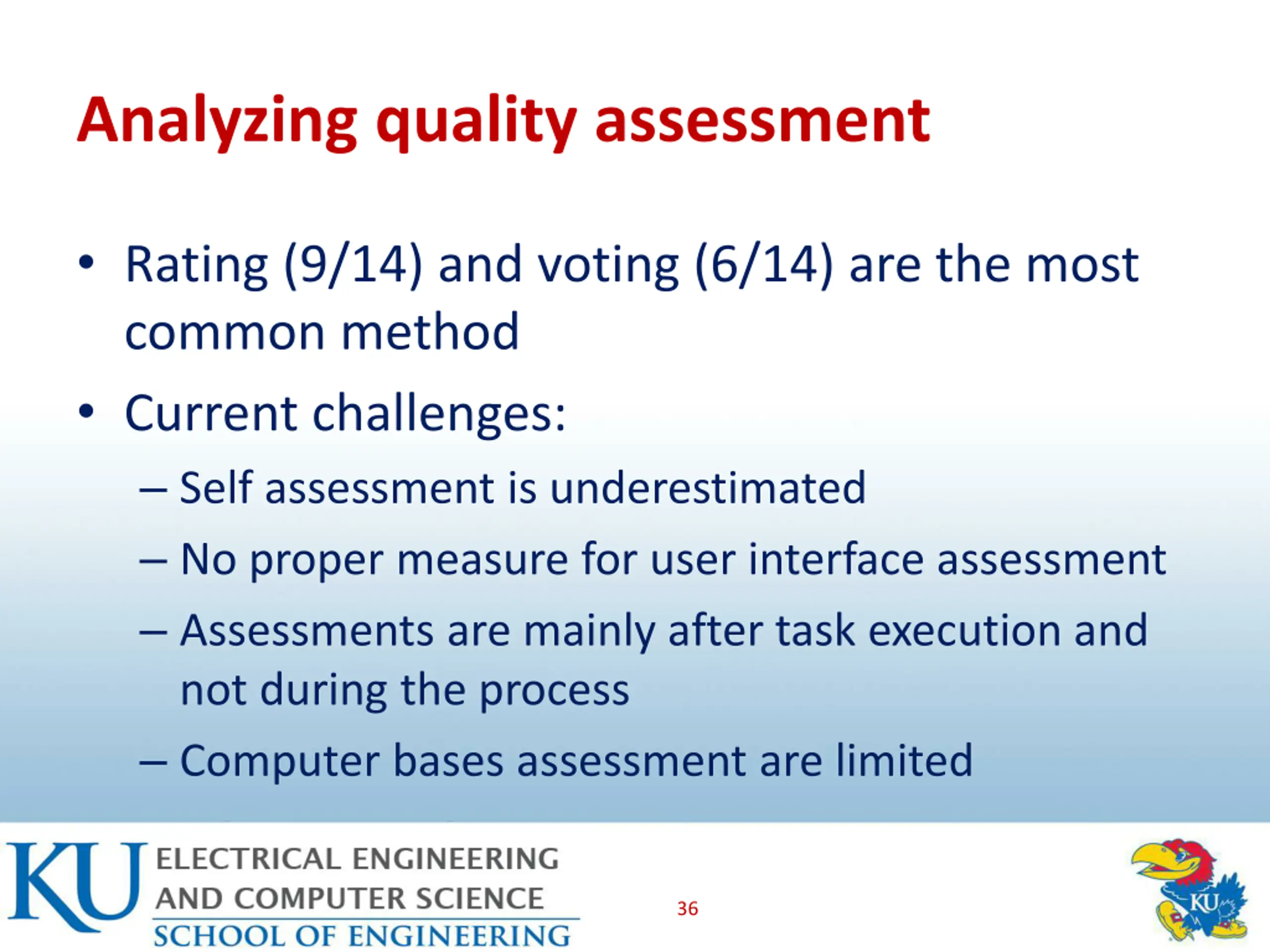 Analyzing quality assessment

• Rating (9/14) and voting (6/14) are the most common method
• Current challenges:
– Self assessment is underestimated
– No proper measure for user interface assessment
– Assessments are mainly after task execution and not during the process
– Computer bases assessment are limited

KU ELECTRICAL ENGINEERING AND COMPUTER SCIENCE
SCHOOL OF ENGINEERING

36

KU